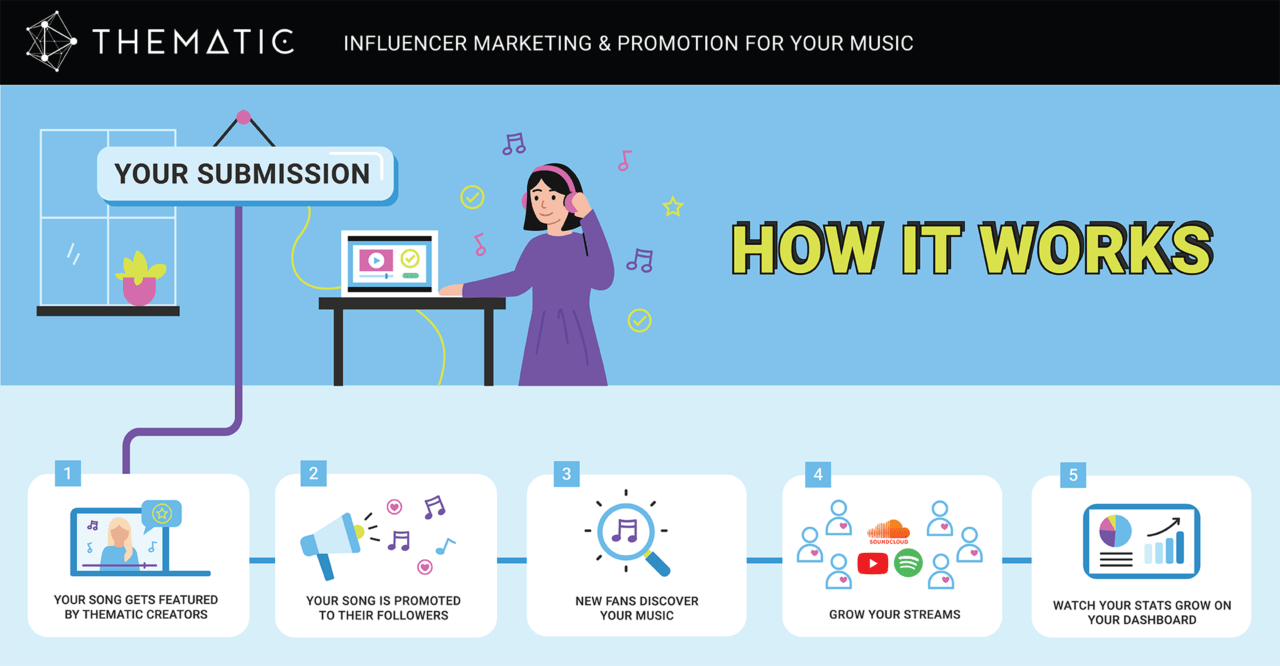 THEMATIC

INFLUENCER MARKETING & PROMOTION FOR YOUR MUSIC

YOUR SUBMISSION

HOW IT WORKS

1
YOUR SONG GETS FEATURED BY THEMATIC CREATORS

2
YOUR SONG IS PROMOTED TO THEIR FOLLOWERS

3
NEW FANS DISCOVER YOUR MUSIC

4
SOUNDCLOUD
GROW YOUR STREAMS

5
WATCH YOUR STATS GROW ON YOUR DASHBOARD